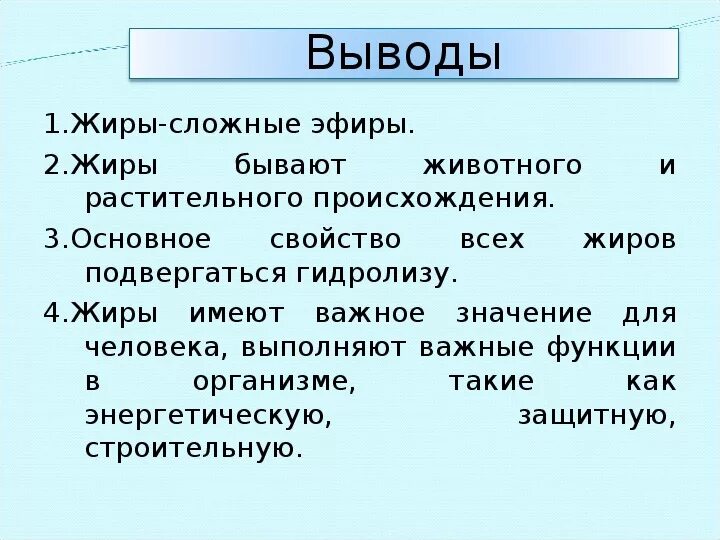 Выводы

1.Жиры-сложные эфиры.

2.Жиры бывают животного и растительного происхождения.

3.Основное свойство всех жиров подвергаться гидролизу.

4.Жиры имеют важное значение для человека, выполняют важные функции в организме, такие как энергетическую, защитную, строительную.